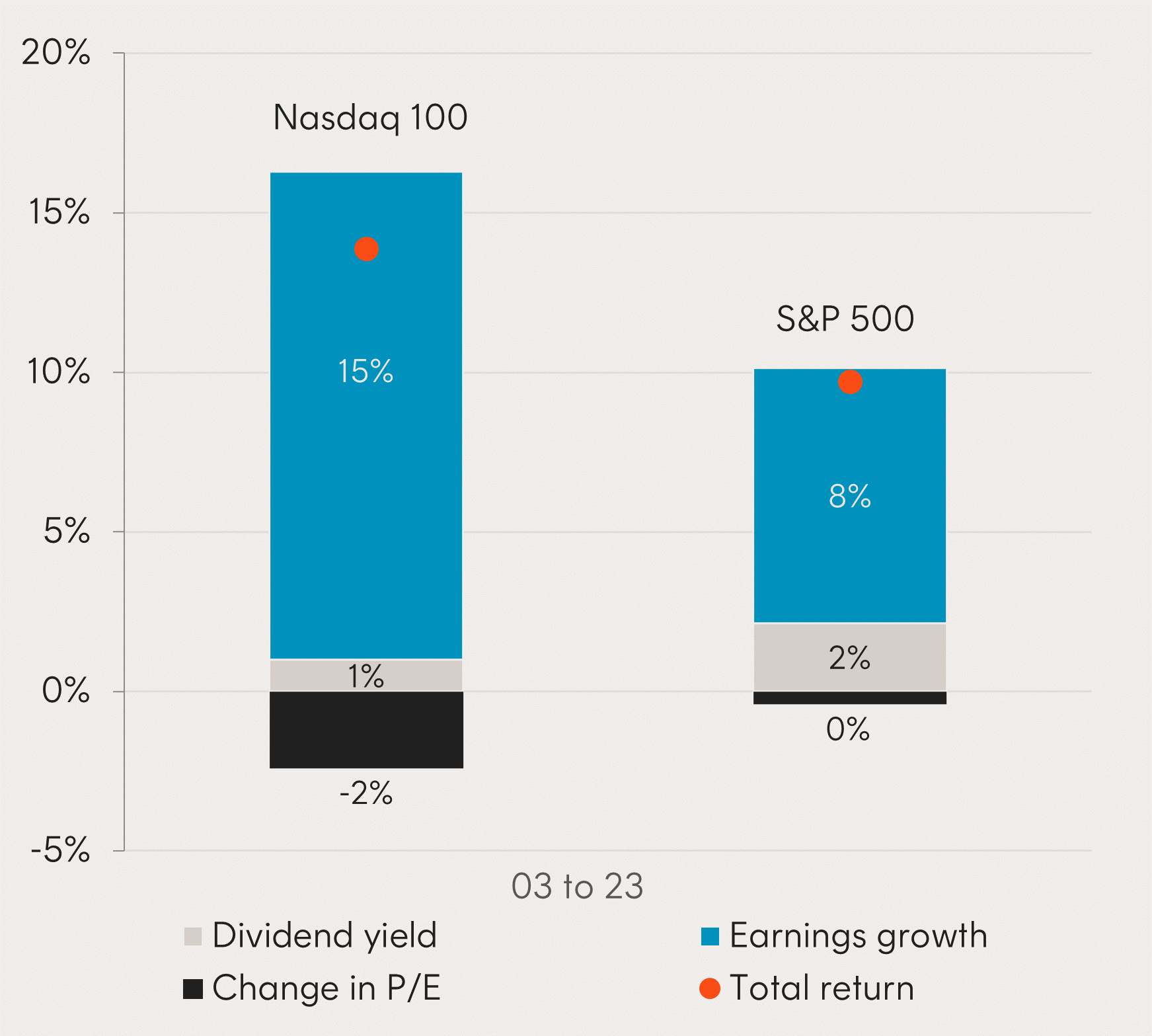 20%
15%
10%
5%
0%
-5%

Nasdaq 100
15%
1%
-2%

S&P 500
8%
2%
0%

03 to 23

Dividend yield
Earnings growth
Change in P/E
Total return